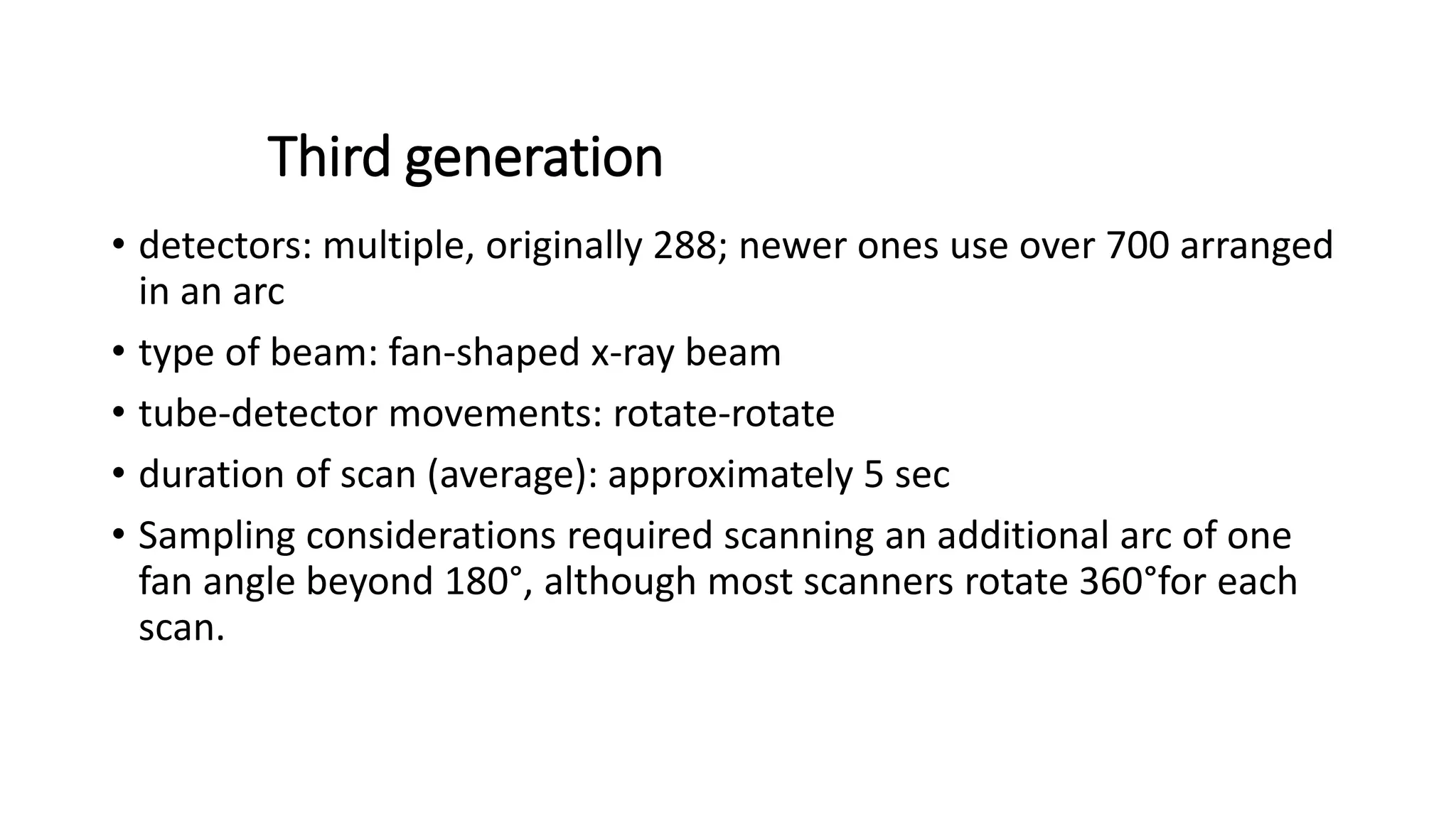 Third generation

• detectors: multiple, originally 288; newer ones use over 700 arranged in an arc
• type of beam: fan-shaped x-ray beam
• tube-detector movements: rotate-rotate
• duration of scan (average): approximately 5 sec
• Sampling considerations required scanning an additional arc of one fan angle beyond 180°, although most scanners rotate 360°for each scan.